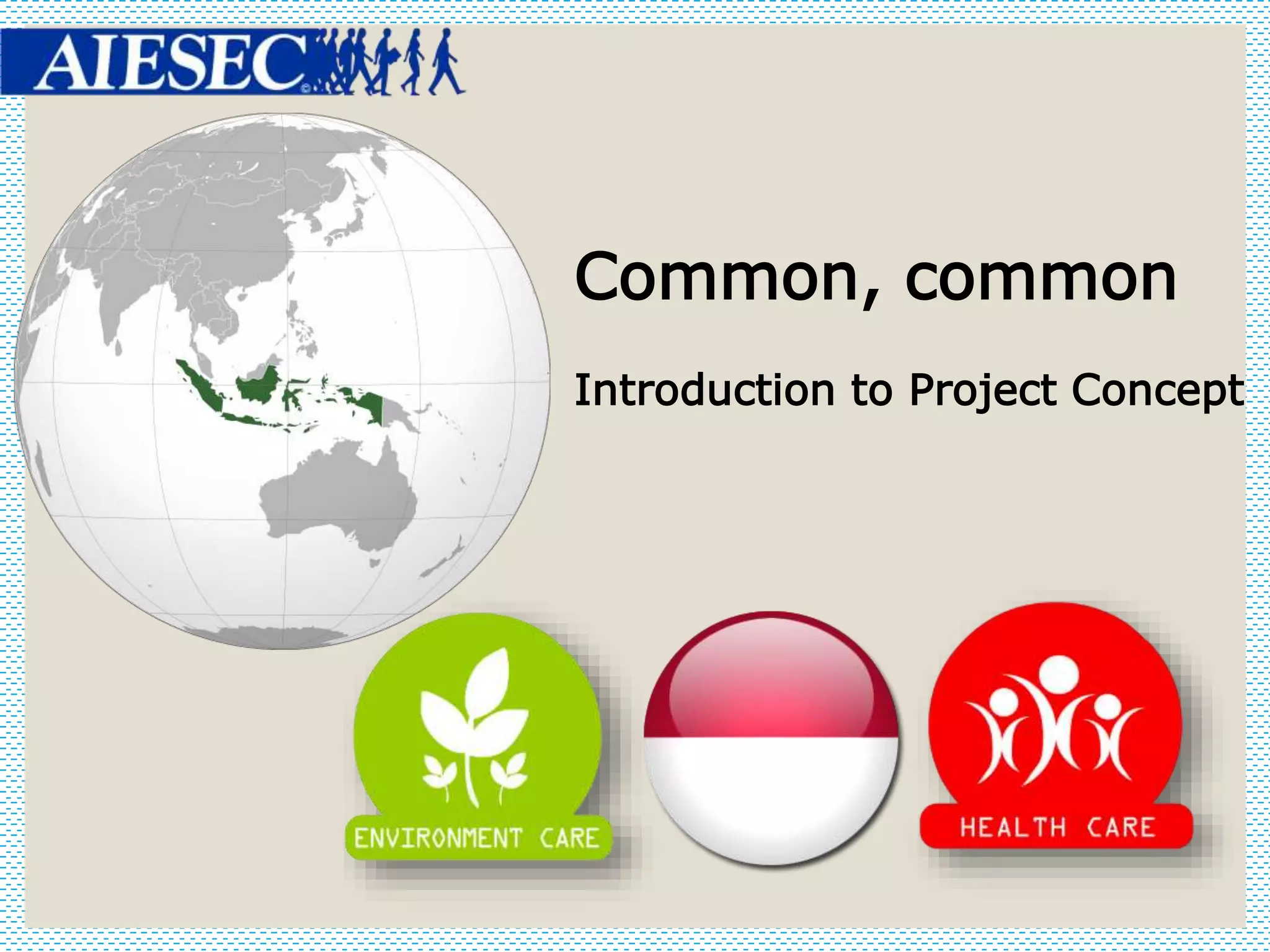 AIESEC

Common, common

Introduction to Project Concept

ENVIRONMENT CARE

HEALTH CARE